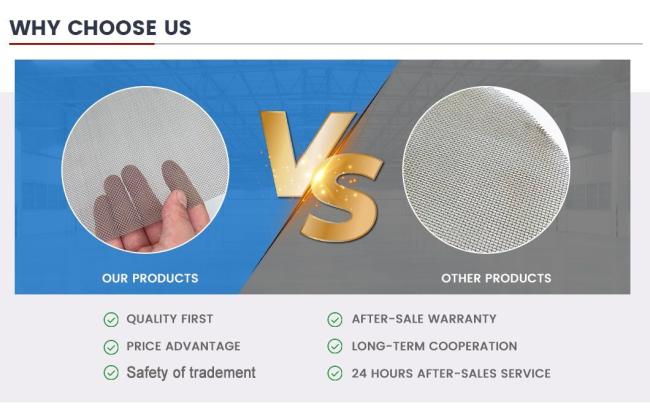 WHY CHOOSE US

VS

OUR PRODUCTS

OTHER PRODUCTS

QUALITY FIRST

PRICE ADVANTAGE

Safety of tradement

AFTER-SALE WARRANTY

LONG-TERM COOPERATION

24 HOURS AFTER-SALES SERVICE